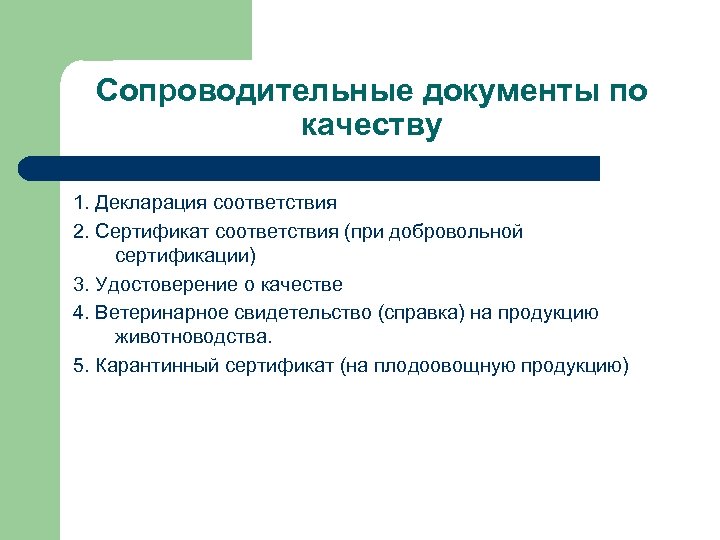 Сопроводительные документы по качеству

1. Декларация соответствия

2. Сертификат соответствия (при добровольной сертификации)

3. Удостоверение о качестве

4. Ветеринарное свидетельство (справка) на продукцию животноводства.

5. Карантинный сертификат (на плодоовощную продукцию)